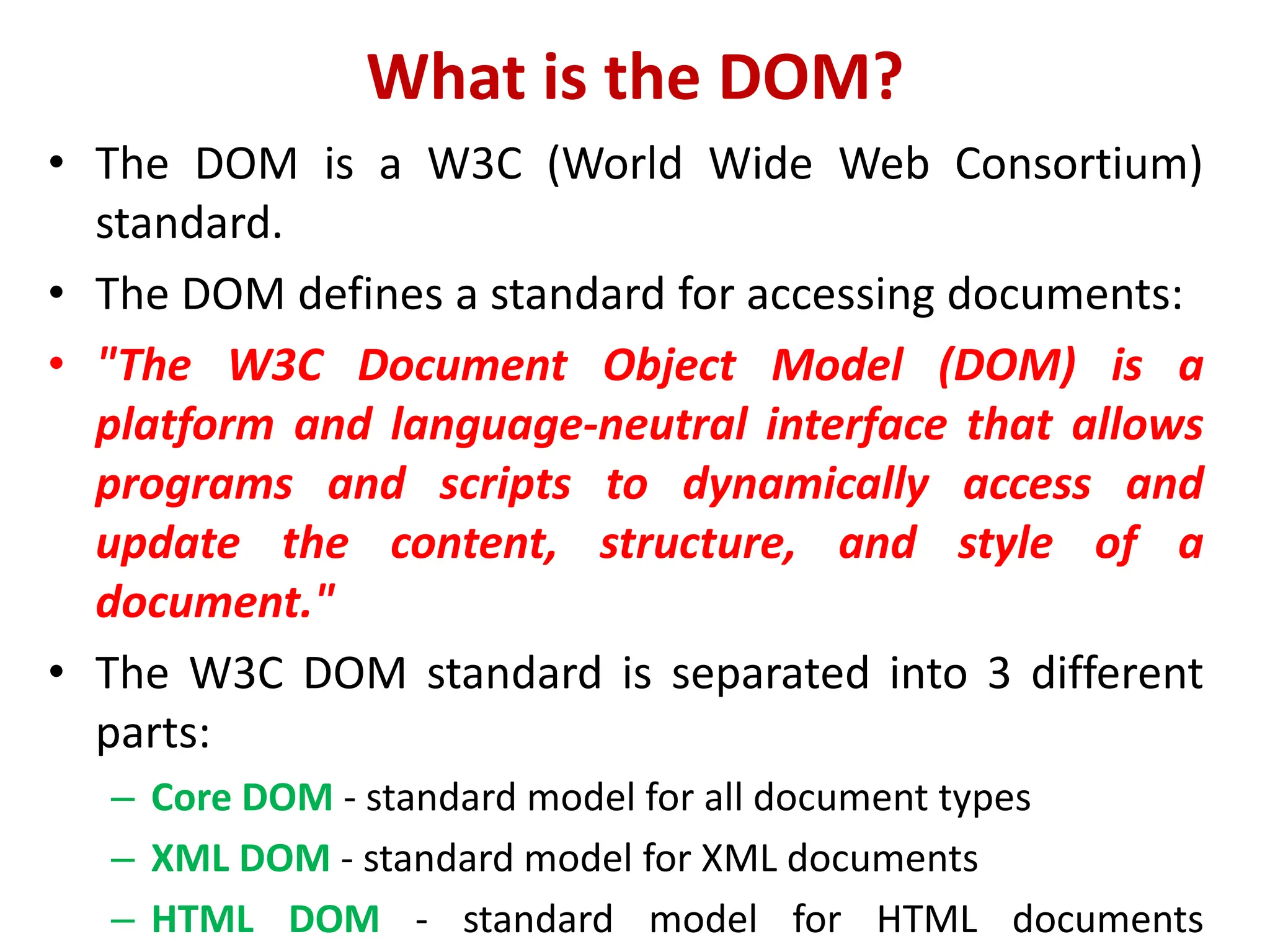 What is the DOM?

• The DOM is a W3C (World Wide Web Consortium) standard.

• The DOM defines a standard for accessing documents:

• "The W3C Document Object Model (DOM) is a platform and language-neutral interface that allows programs and scripts to dynamically access and update the content, structure, and style of a document."

• The W3C DOM standard is separated into 3 different parts:

– Core DOM - standard model for all document types

– XML DOM - standard model for XML documents

– HTML DOM - standard model for HTML documents